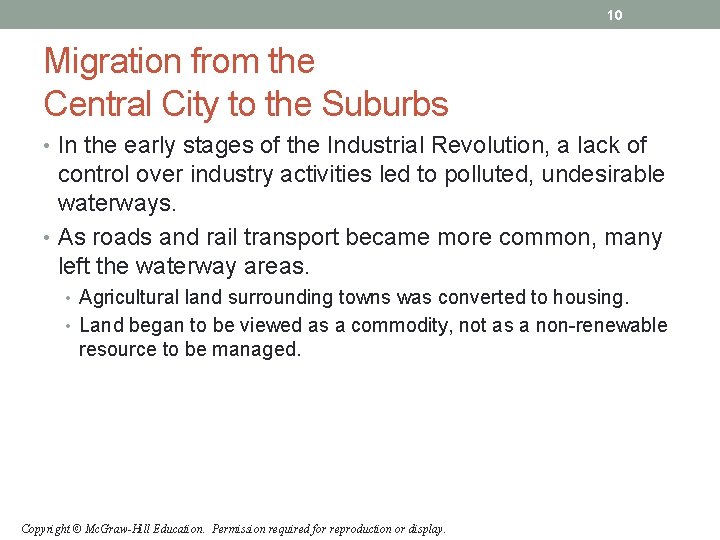 10

Migration from the Central City to the Suburbs

• In the early stages of the Industrial Revolution, a lack of control over industry activities led to polluted, undesirable waterways.

• As roads and rail transport became more common, many left the waterway areas.

• Agricultural land surrounding towns was converted to housing.

• Land began to be viewed as a commodity, not as a non-renewable resource to be managed.

Copyright © McGraw-Hill Education. Permission required for reproduction or display.